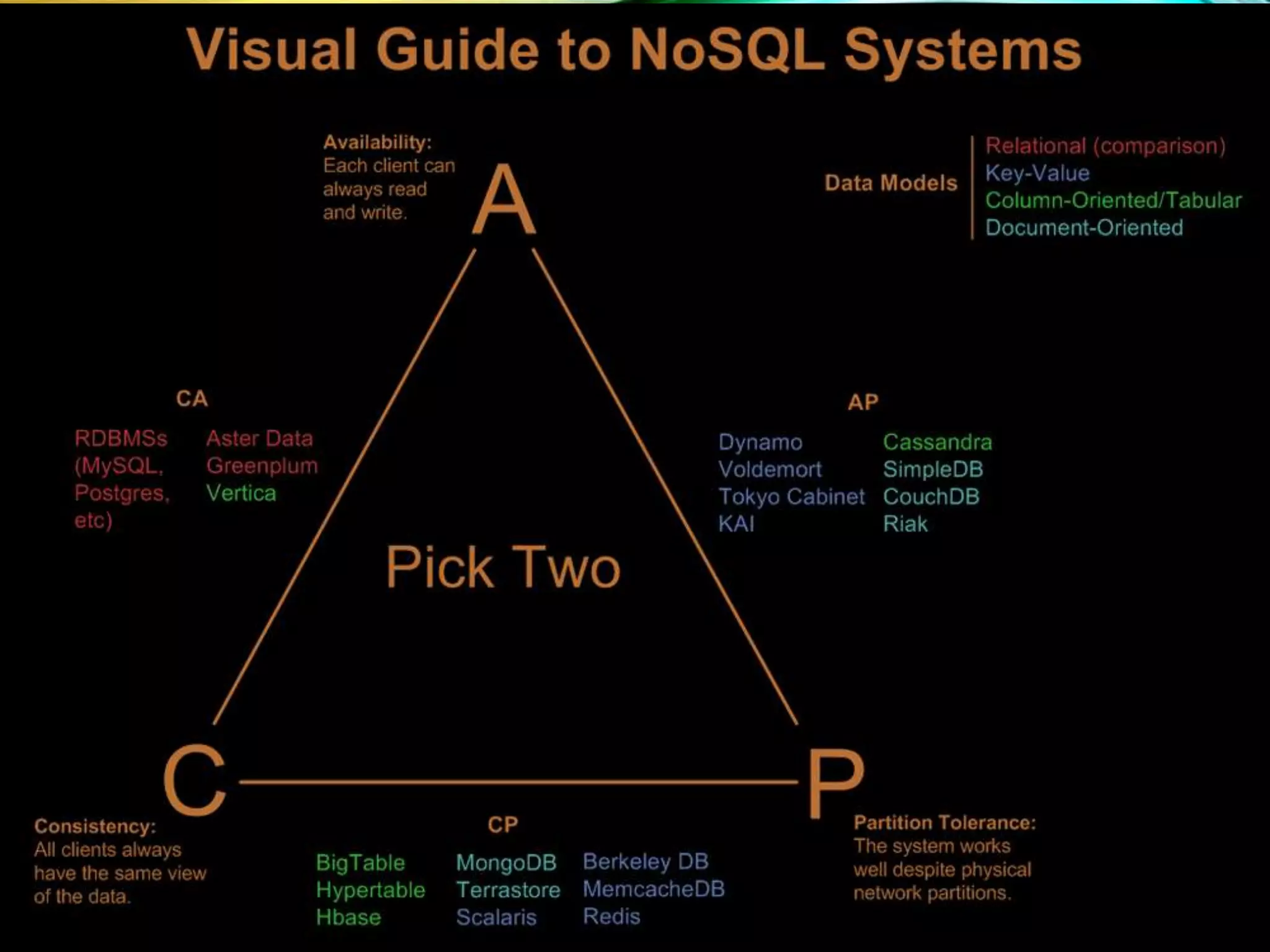 Visual Guide to NoSQL Systems

Availability:
Each client can always read and write.

A

Data Models
Relational (comparison)
Key-Value
Column-Oriented/Tabular
Document-Oriented

CA

RDBMSs (MySQL, Postgres, etc)

Aster Data
Greenplum
Vertica

AP

Dynamo
Voldemort
Tokyo Cabinet
KAI

Cassandra
SimpleDB
CouchDB
Riak

Pick Two

C

P

Consistency:
All clients always have the same view of the data.

CP

BigTable
Hypertable
Hbase

MongoDB
Terrastore
Scalaris

Berkeley DB
MemcacheDB
Redis

Partition Tolerance:
The system works well despite physical network partitions.